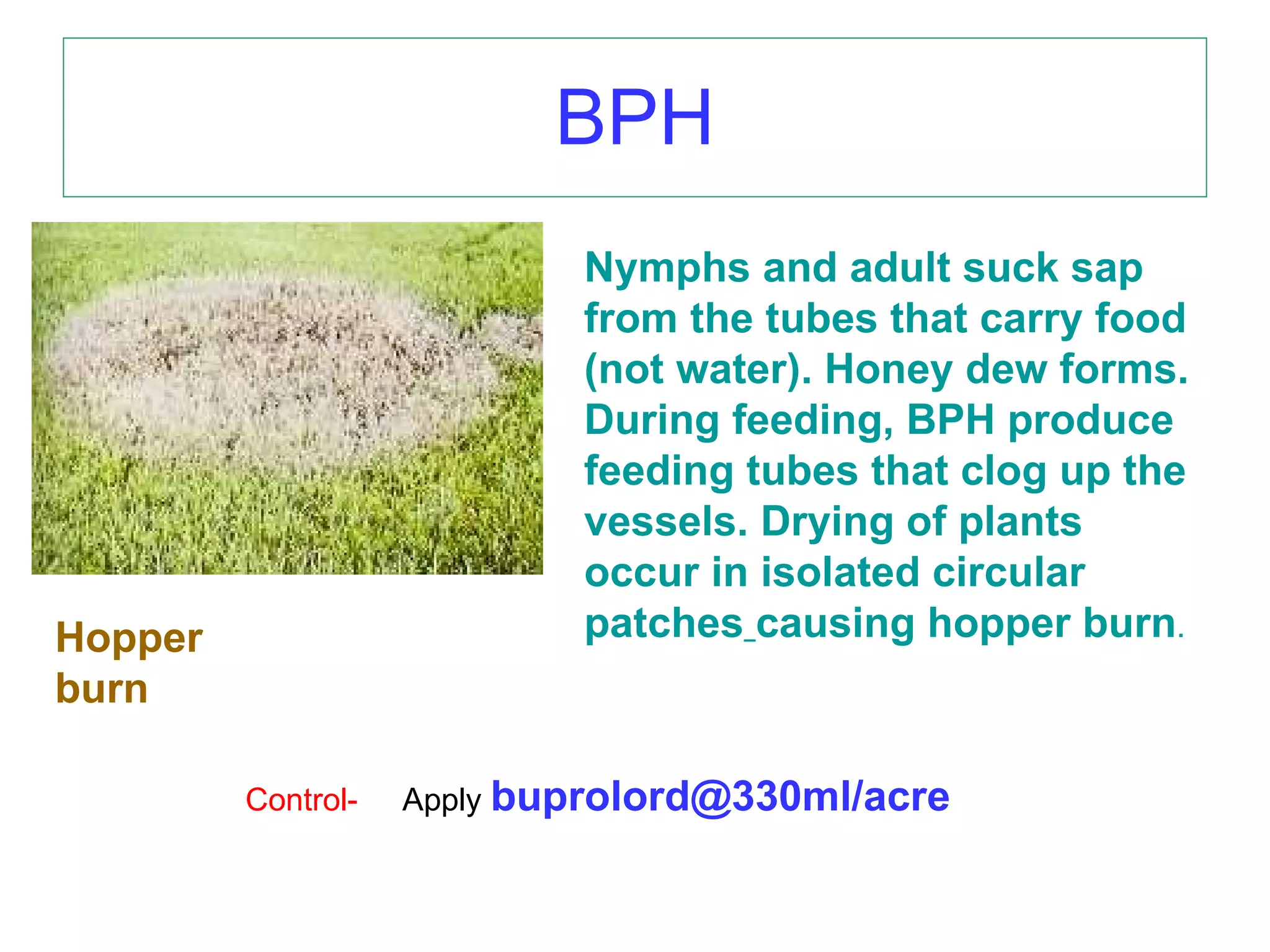 BPH

Nymphs and adult suck sap from the tubes that carry food (not water). Honey dew forms. During feeding, BPH produce feeding tubes that clog up the vessels. Drying of plants occur in isolated circular patches_causing hopper burn.

Hopper burn

Control- Apply buprolord@330ml/acre